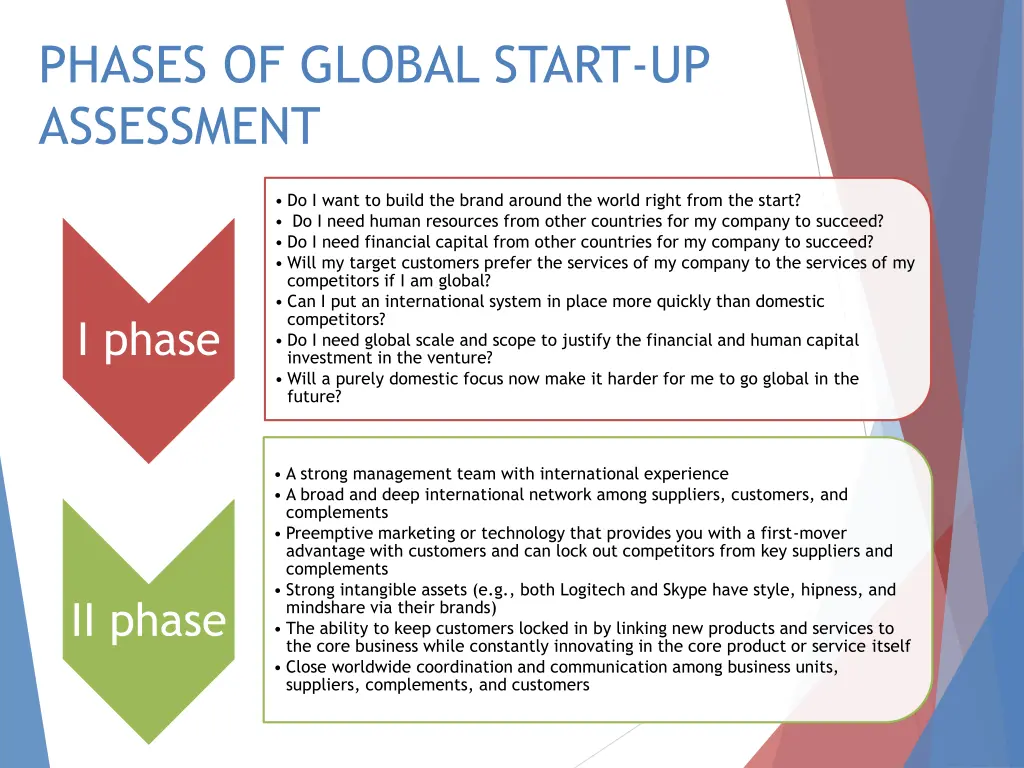 PHASES OF GLOBAL START-UP ASSESSMENT

I phase

• Do I want to build the brand around the world right from the start?
• Do I need human resources from other countries for my company to succeed?
• Do I need financial capital from other countries for my company to succeed?
• Will my target customers prefer the services of my company to the services of my competitors if I am global?
• Can I put an international system in place more quickly than domestic competitors?
• Do I need global scale and scope to justify the financial and human capital investment in the venture?
• Will a purely domestic focus now make it harder for me to go global in the future?

II phase

• A strong management team with international experience
• A broad and deep international network among suppliers, customers, and complements
• Preemptive marketing or technology that provides you with a first-mover advantage with customers and can lock out competitors from key suppliers and complements
• Strong intangible assets (e.g., both Logitech and Skype have style, hipness, and mindshare via their brands)
• The ability to keep customers locked in by linking new products and services to the core business while constantly innovating in the core product or service itself
• Close worldwide coordination and communication among business units, suppliers, complements, and customers